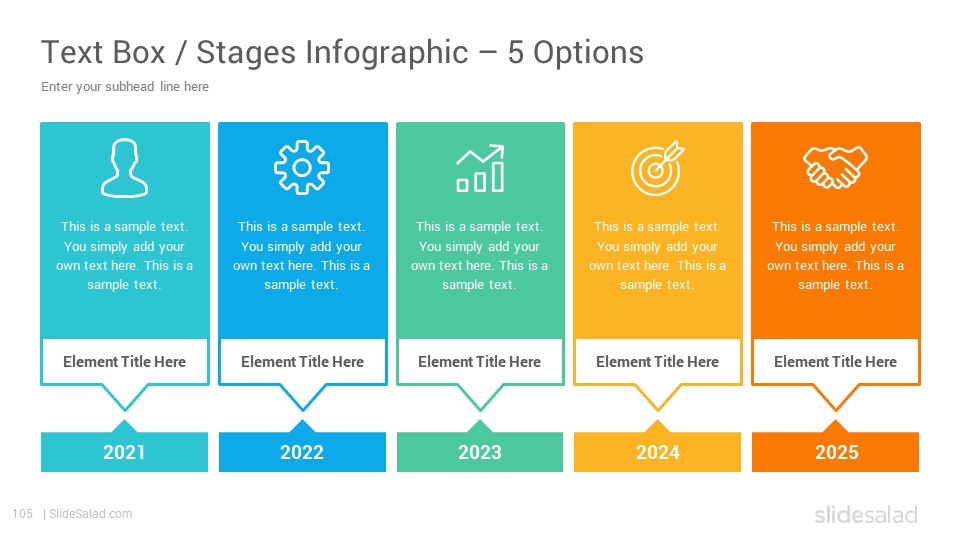 Text Box / Stages Infographic – 5 Options

Enter your subhead line here

This is a sample text. You simply add your own text here. This is a sample text.

Element Title Here

2021

This is a sample text. You simply add your own text here. This is a sample text.

Element Title Here

2022

This is a sample text. You simply add your own text here. This is a sample text.

Element Title Here

2023

This is a sample text. You simply add your own text here. This is a sample text.

Element Title Here

2024

This is a sample text. You simply add your own text here. This is a sample text.

Element Title Here

2025

105 | SlideSalad.com

slidesalad